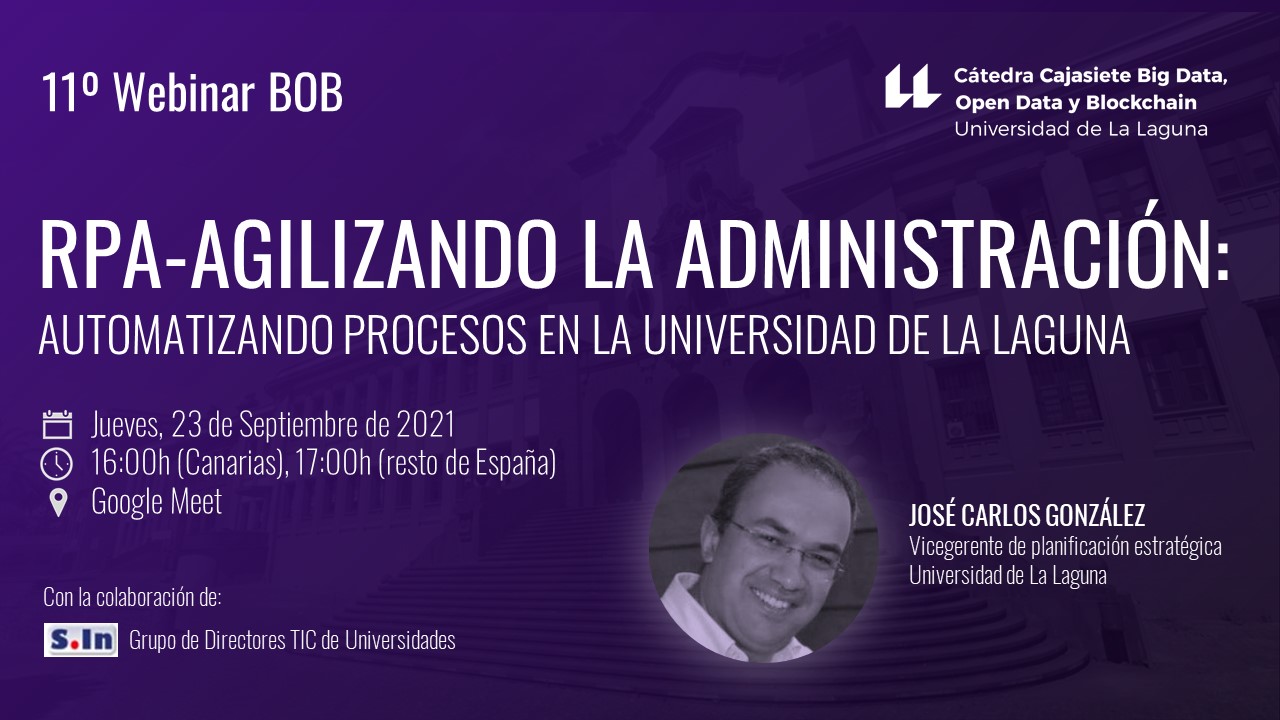 11º Webinar BOB

Cátedra Cajasiete Big Data, Open Data y Blockchain
Universidad de La Laguna

RPA-AGILIZANDO LA ADMINISTRACIÓN:
AUTOMATIZANDO PROCESOS EN LA UNIVERSIDAD DE LA LAGUNA

Jueves, 23 de Septiembre de 2021
16:00h (Canarias), 17:00h (resto de España)
Google Meet

JOSÉ CARLOS GONZÁLEZ
Vicegerente de planificación estratégica
Universidad de La Laguna

Con la colaboración de:
S.In Grupo de Directores TIC de Universidades